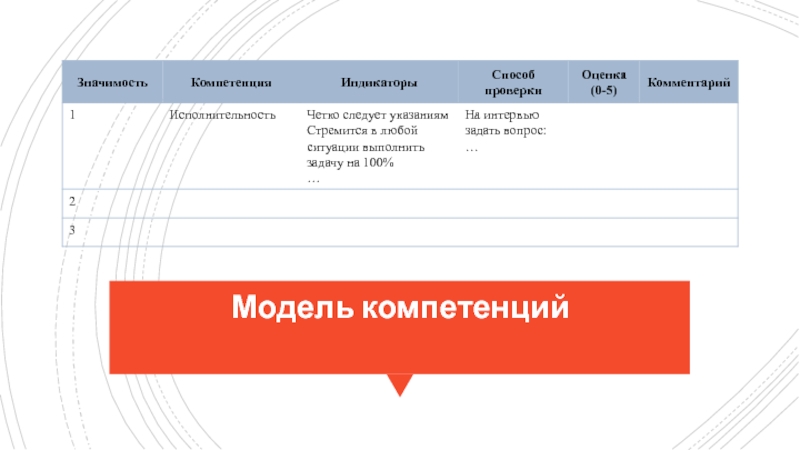 | Значимость | Компетенция | Индикаторы | Способ проверки | Оценка (0-5) | Комментарий |
|---|---|---|---|---|---|
| 1 | Исполнительность | Четко следует указаниям Стремится в любой ситуации выполнить задачу на 100% … | На интервью задать вопрос: … | | |
| 2 | | | | | |
| 3 | | | | | |

Модель компетенций